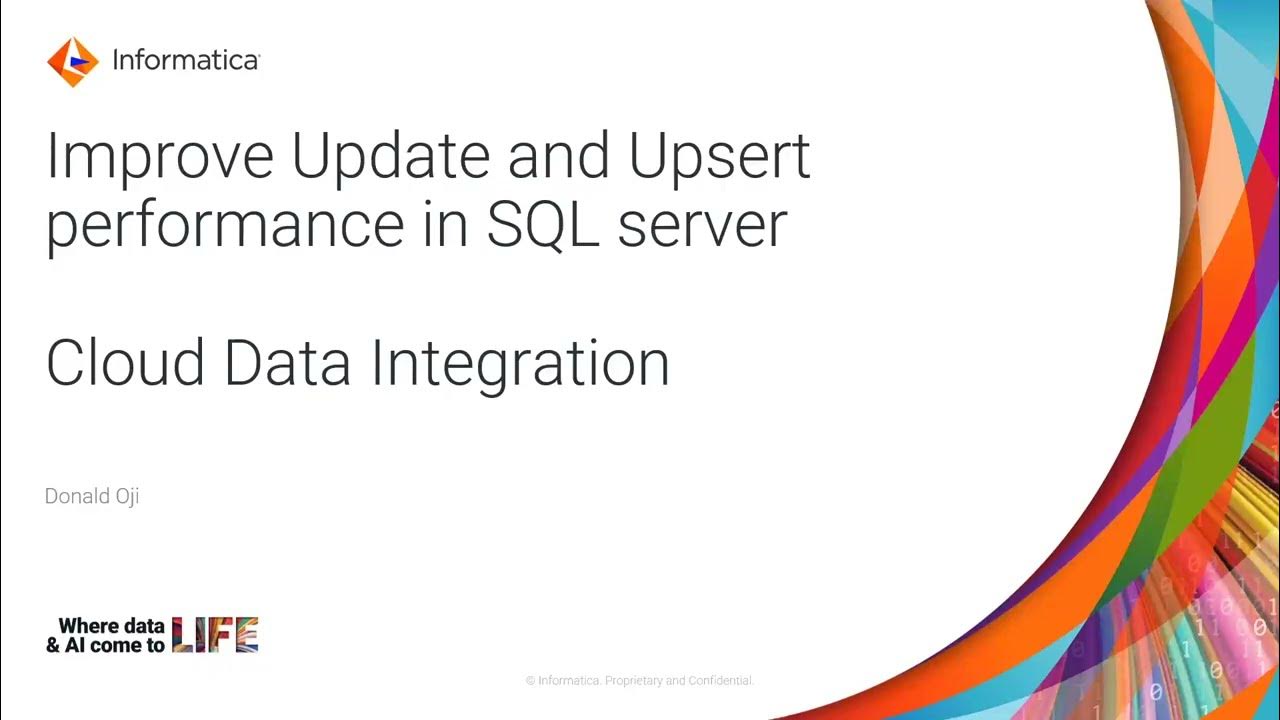 Informatica

Improve Update and Upsert performance in SQL server

Cloud Data Integration

Donald Oji

Where data & AI come to LIFE

© Informatica. Proprietary and Confidential.